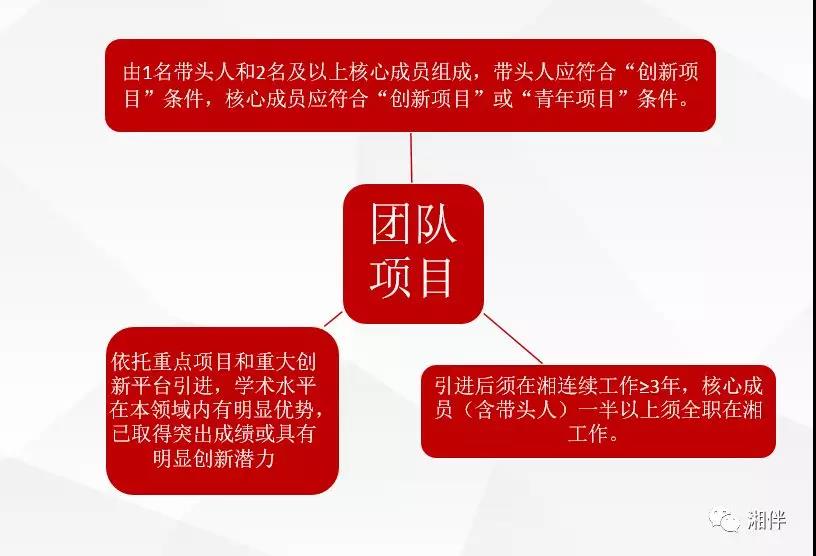 由1名带头人和2名及以上核心成员组成，带头人应符合“创新项目”条件，核心成员应符合“创新项目”或“青年项目”条件。

团队项目

依托重点项目和重大创新平台引进，学术水平在本领域内有明显优势，已取得突出成绩或具有明显创新潜力

引进后须在湘连续工作≥3年，核心成员（含带头人）一半以上须全职在湘工作。

湘伴